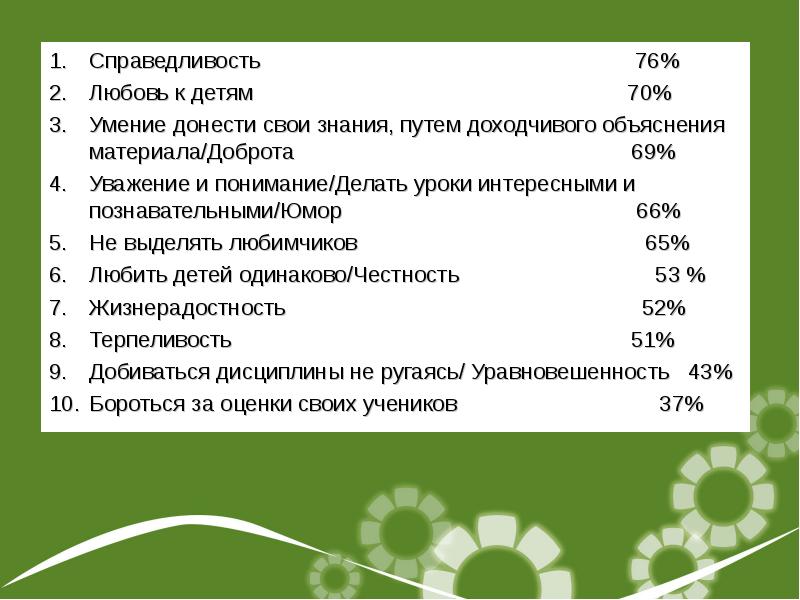 1. Справедливость 76%
2. Любовь к детям 70%
3. Умение донести свои знания, путем доходчивого объяснения материала/Доброта 69%
4. Уважение и понимание/Делать уроки интересными и познавательными/Юмор 66%
5. Не выделять любимчиков 65%
6. Любить детей одинаково/Честность 53 %
7. Жизнерадостность 52%
8. Терпеливость 51%
9. Добиваться дисциплины не ругаясь/ Уравновешенность 43%
10. Бороться за оценки своих учеников 37%